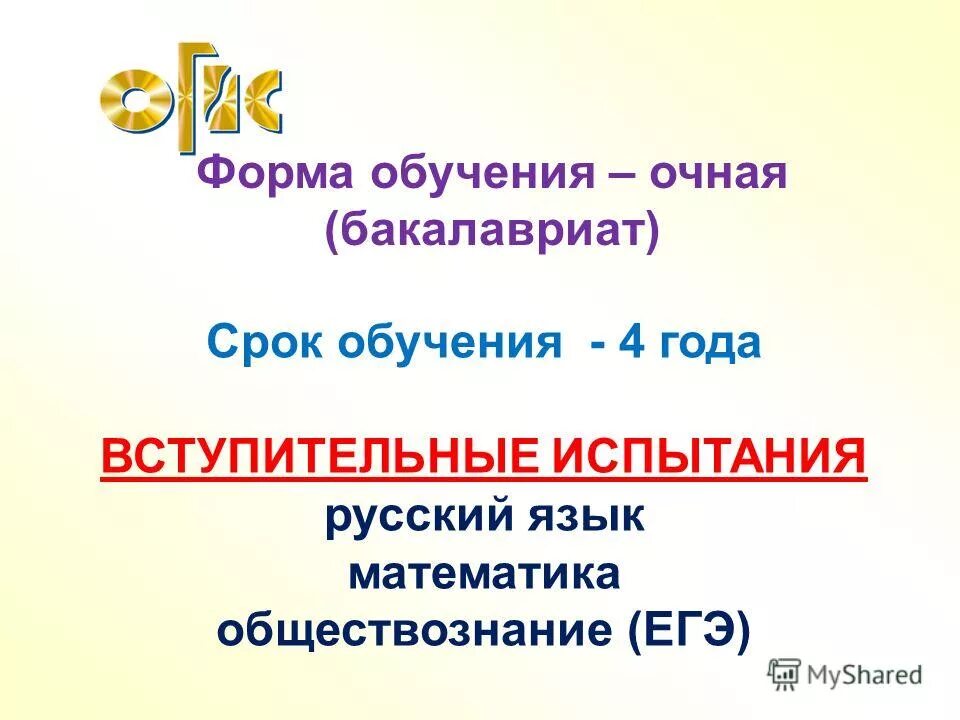 ОГИС

Форма обучения – очная (бакалавриат)

Срок обучения - 4 года

ВСТУПИТЕЛЬНЫЕ ИСПЫТАНИЯ
русский язык
математика
обществознание (ЕГЭ)

MyShared